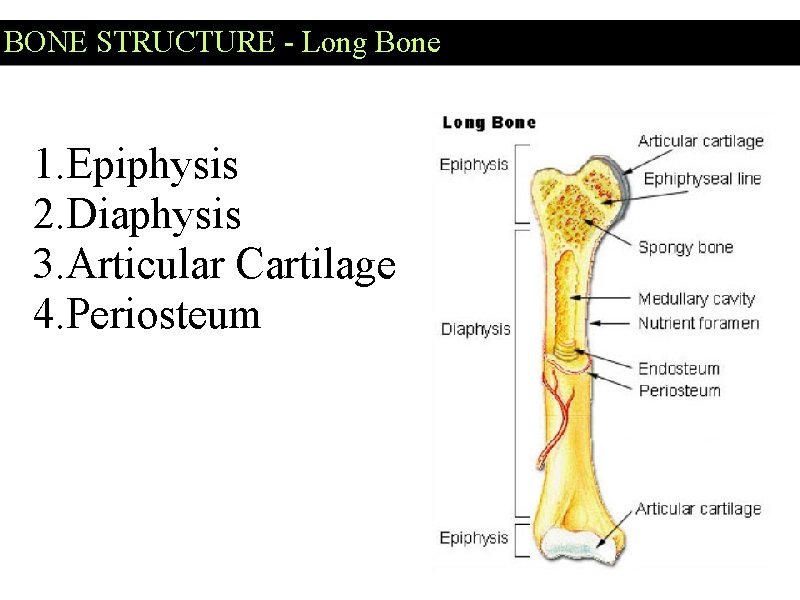 BONE STRUCTURE - Long Bone

1.Epiphysis
2.Diaphysis
3.Articular Cartilage
4.Periosteum

Long Bone

Epiphysis

Diaphysis

Epiphysis

Articular cartilage

Ephiphyseal line

Spongy bone

Medullary cavity

Nutrient foramen

Endosteum

Periosteum

Articular cartilage